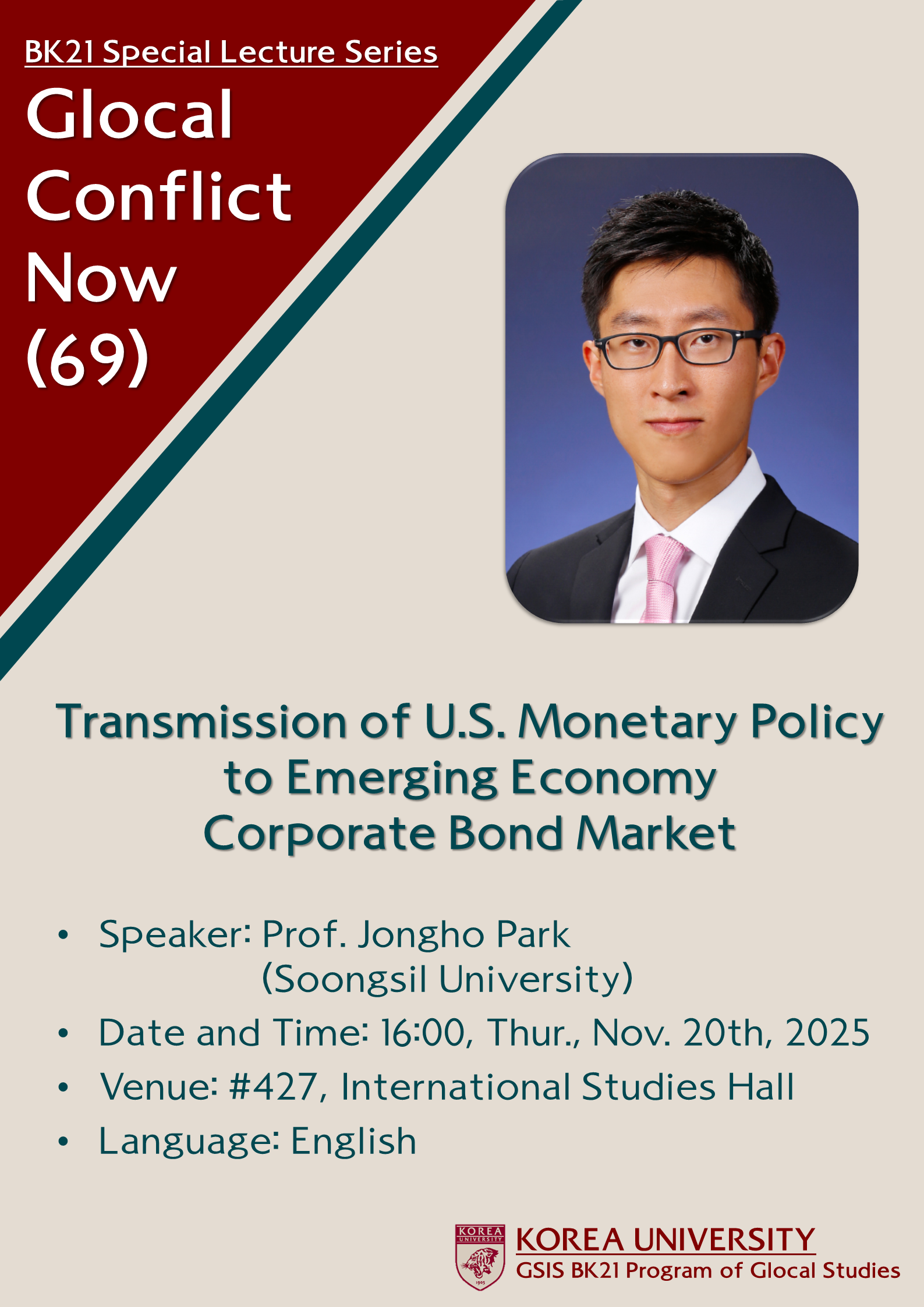 BK21 Special Lecture Series

Glocal Conflict Now (69)

Transmission of U.S. Monetary Policy to Emerging Economy Corporate Bond Market

• Speaker: Prof. Jongho Park (Soongsil University)
• Date and Time: 16:00, Thur., Nov. 20th, 2025
• Venue: #427, International Studies Hall
• Language: English

KOREA UNIVERSITY
1905

KOREA UNIVERSITY
GSIS BK21 Program of Glocal Studies